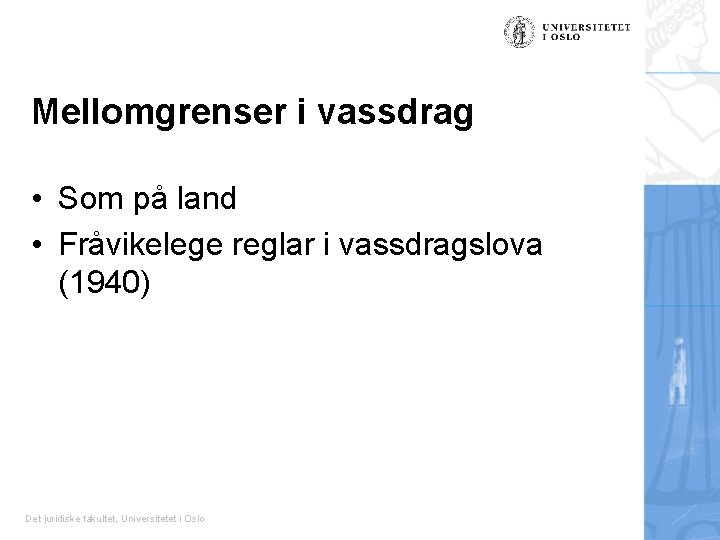 UNIVERSITETET I OSLO

Mellomgrenser i vassdrag

• Som på land
• Fråvikelege reglar i vassdragslova (1940)

Det juridiske fakultet, Universitetet i Oslo